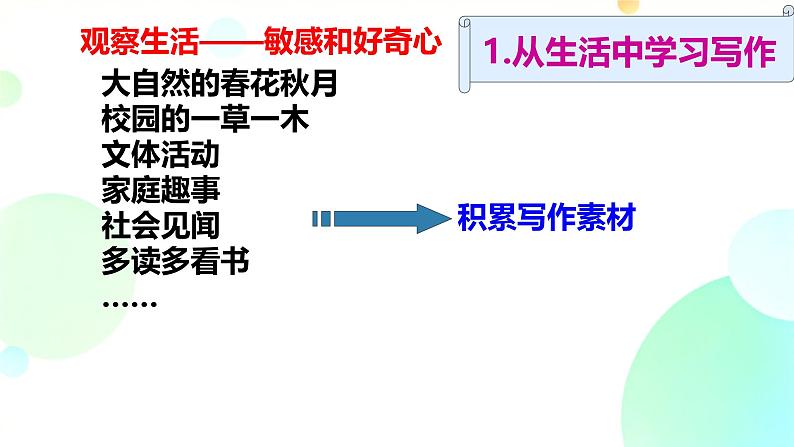 观察生活——敏感和好奇心

1.从生活中学习写作

大自然的春花秋月
校园的一草一木
文体活动
家庭趣事
社会见闻
多读多看书
……

积累写作素材